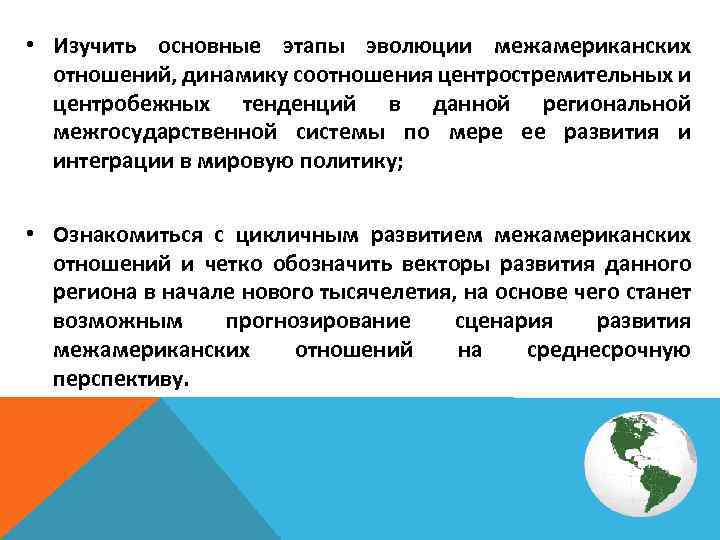 • Изучить основные этапы эволюции межамериканских отношений, динамику соотношения центростремительных и центробежных тенденций в данной региональной межгосударственной системы по мере ее развития и интеграции в мировую политику;

• Ознакомиться с цикличным развитием межамериканских отношений и четко обозначить векторы развития данного региона в начале нового тысячелетия, на основе чего станет возможным прогнозирование сценария развития межамериканских отношений на среднесрочную перспективу.